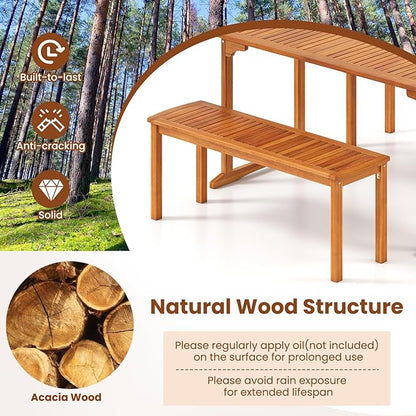 Built-to-last

Anti-cracking

Solid

Natural Wood Structure

Please regularly apply oil(not included) on the surface for prolonged use

Please avoid rain exposure for extended lifespan

Acacia Wood